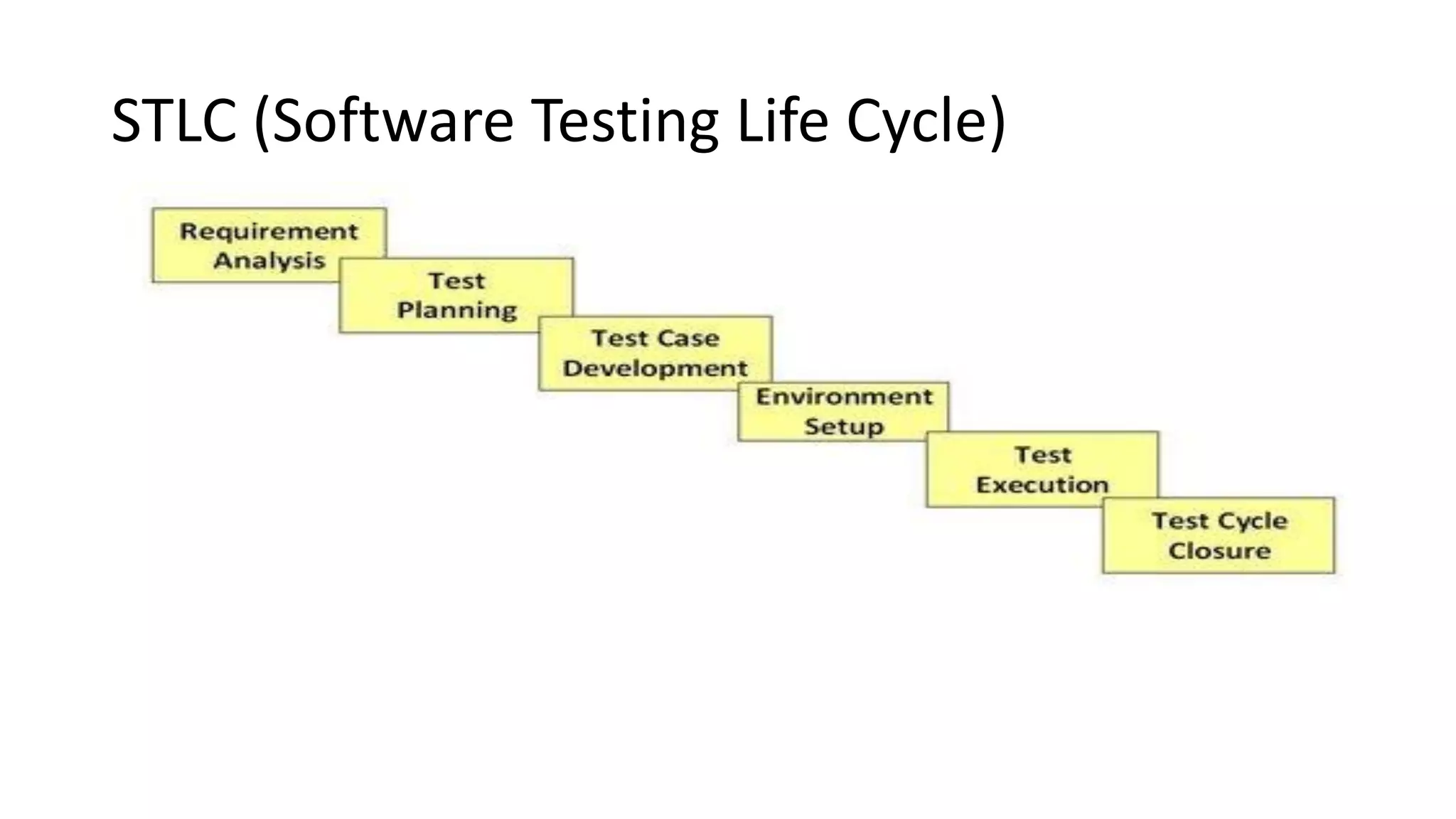 STLC (Software Testing Life Cycle)

Requirement Analysis

Test Planning

Test Case Development

Environment Setup

Test Execution

Test Cycle Closure